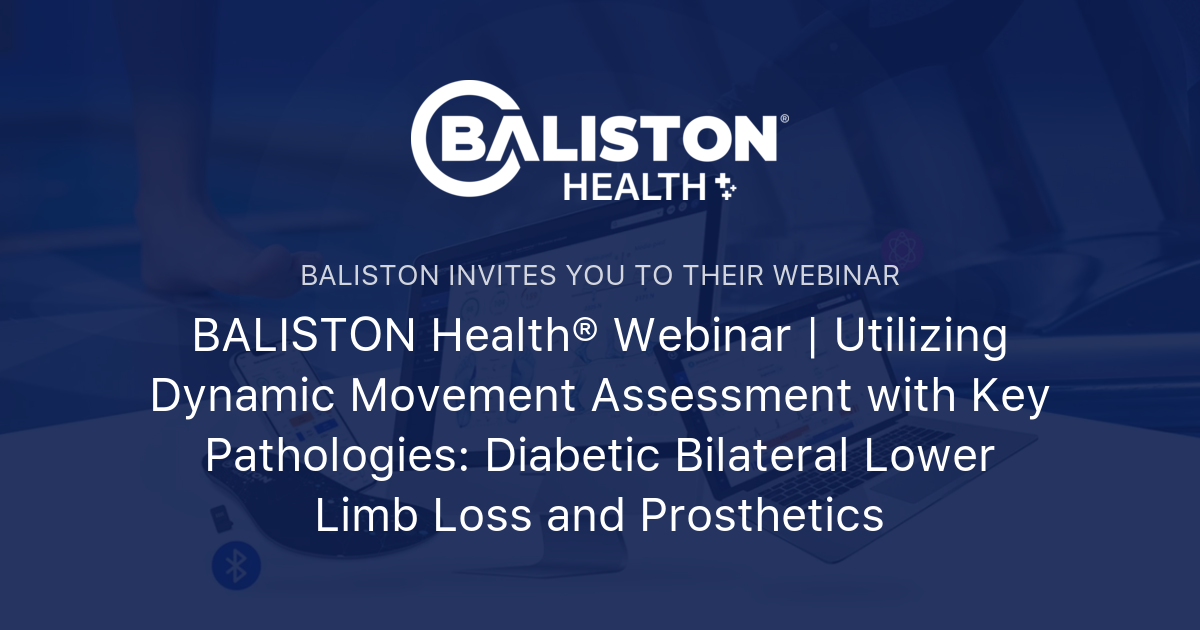 BALISTON®
HEALTH

BALISTON INVITES YOU TO THEIR WEBINAR

BALISTON Health® Webinar | Utilizing Dynamic Movement Assessment with Key Pathologies: Diabetic Bilateral Lower Limb Loss and Prosthetics